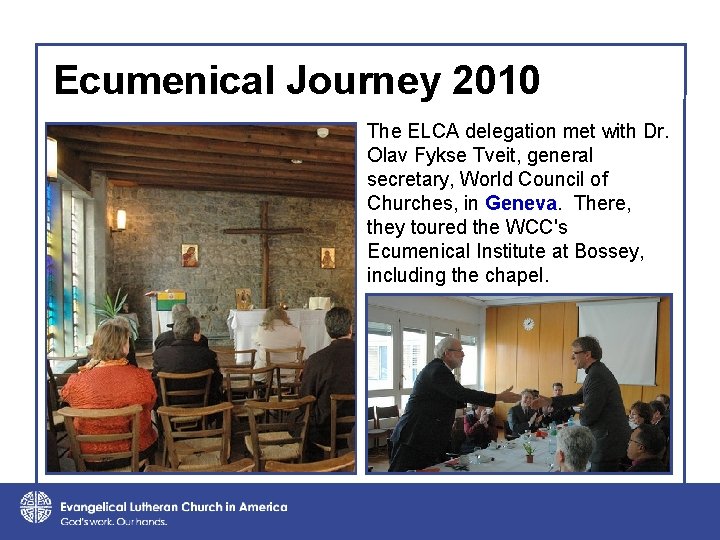 Ecumenical Journey 2010

The ELCA delegation met with Dr. Olav Fykse Tveit, general secretary, World Council of Churches, in Geneva. There, they toured the WCC's Ecumenical Institute at Bossey, including the chapel.

Evangelical Lutheran Church in America
God's work. Our hands.